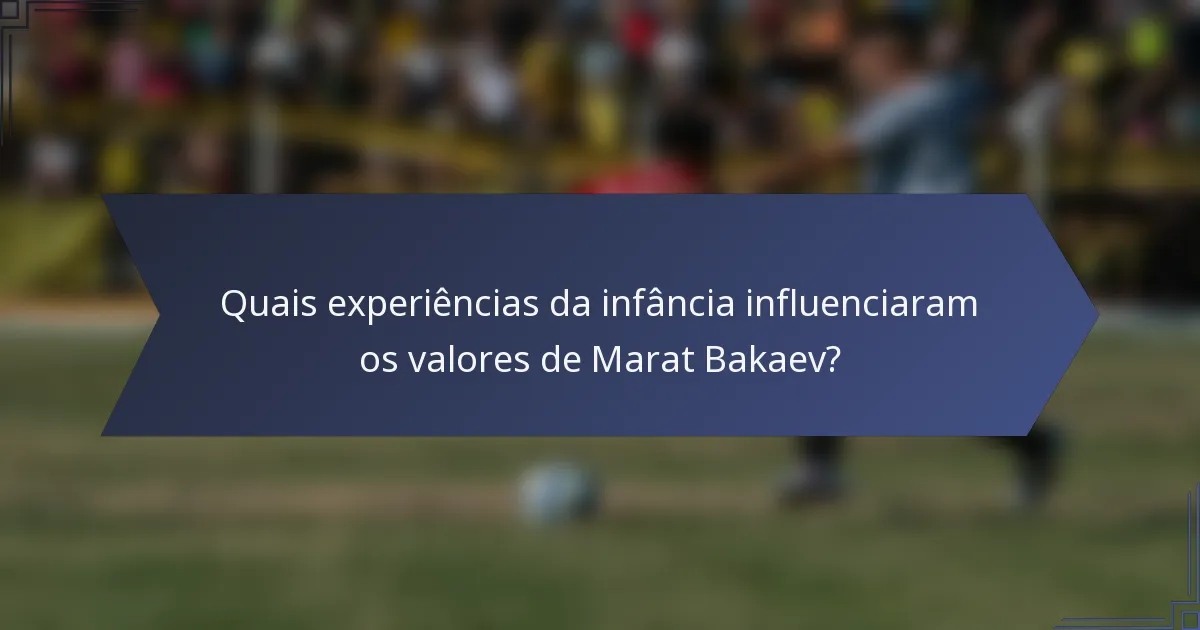 Quais experiências da infância influenciaram os valores de Marat Bakaev?